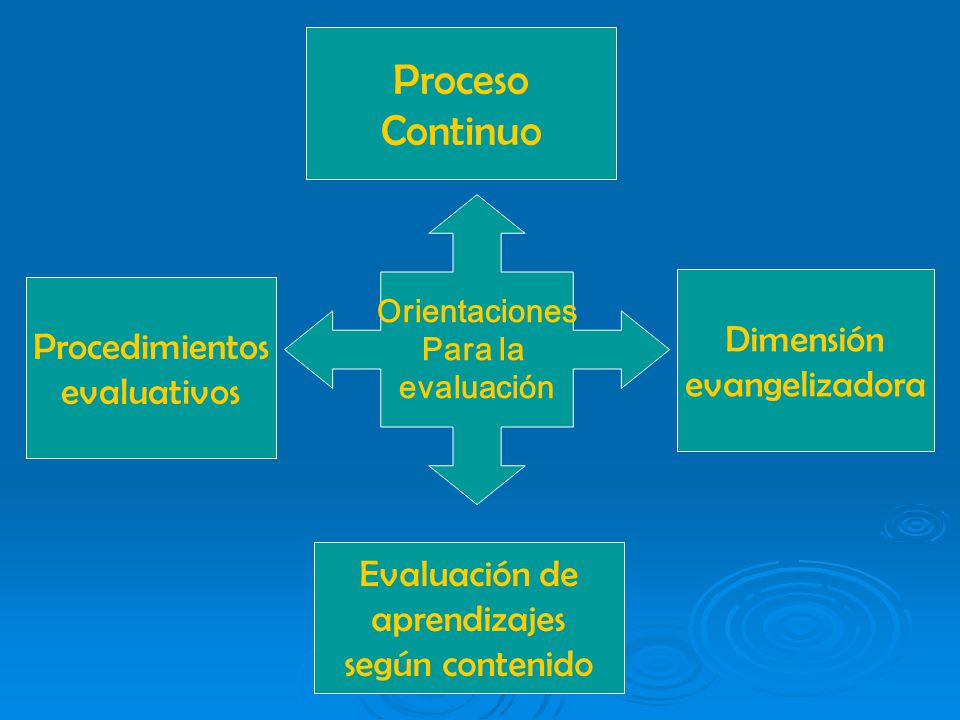 Proceso Continuo

Procedimientos evaluativos

Orientaciones Para la evaluación

Dimensión evangelizadora

Evaluación de aprendizajes según contenido